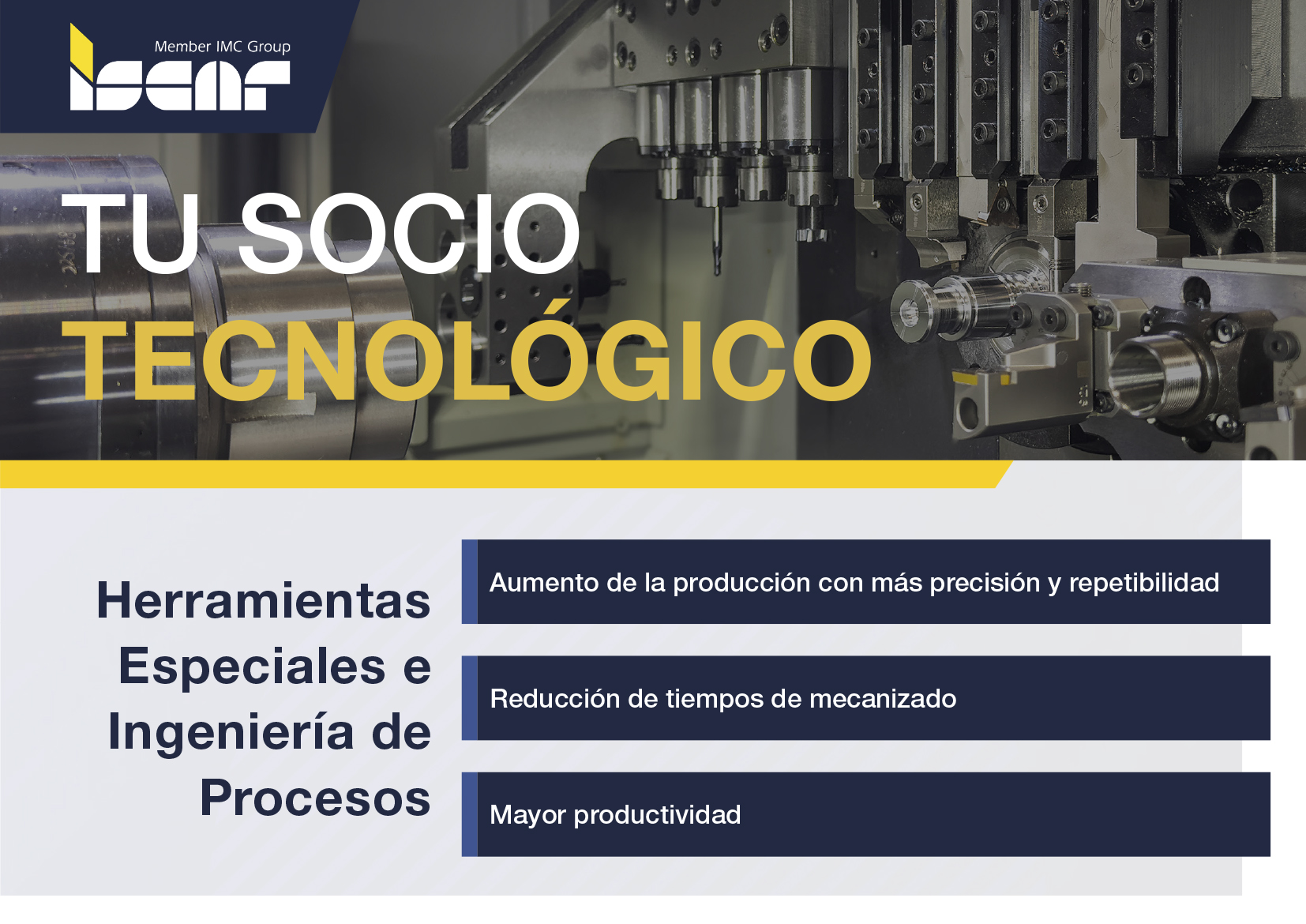 Member IMC Group
iscar

TU SOCIO
TECNOLÓGICO

Herramientas Especiales e Ingeniería de Procesos

Aumento de la producción con más precisión y repetibilidad

Reducción de tiempos de mecanizado

Mayor productividad